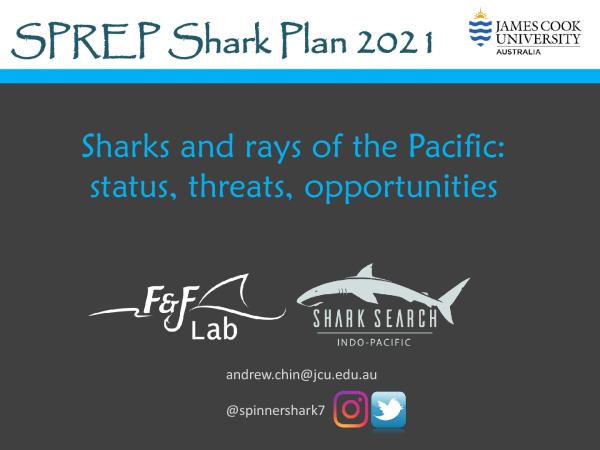 SPREP Shark Plan 2021

JAMES COOK UNIVERSITY AUSTRALIA

Sharks and rays of the Pacific: status, threats, opportunities

F&F Lab

SHARK SEARCH
INDO-PACIFIC

andrew.chin@jcu.edu.au

@spinnershark7